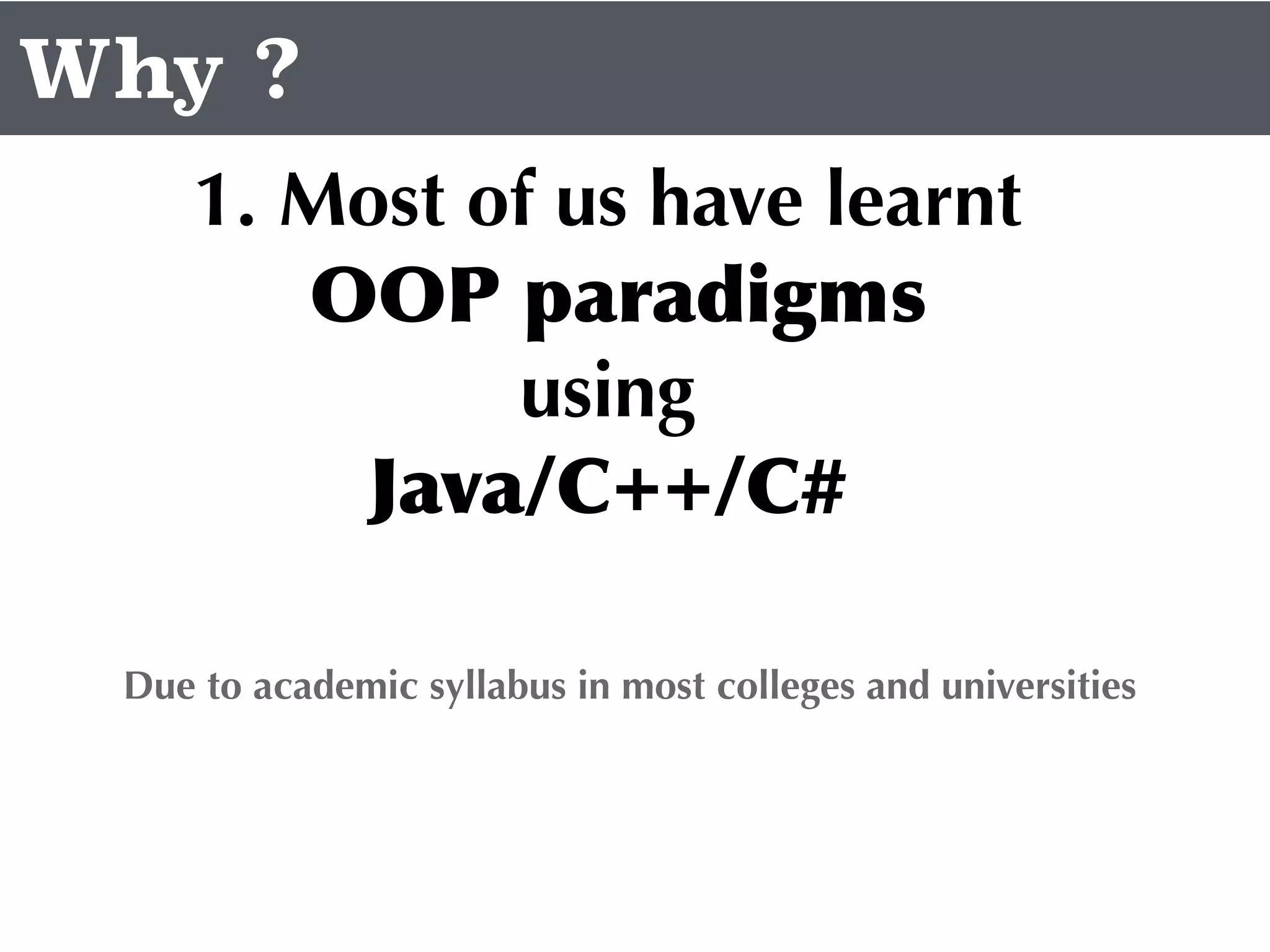 Why ?

1. Most of us have learnt
OOP paradigms
using
Java/C++/C#

Due to academic syllabus in most colleges and universities